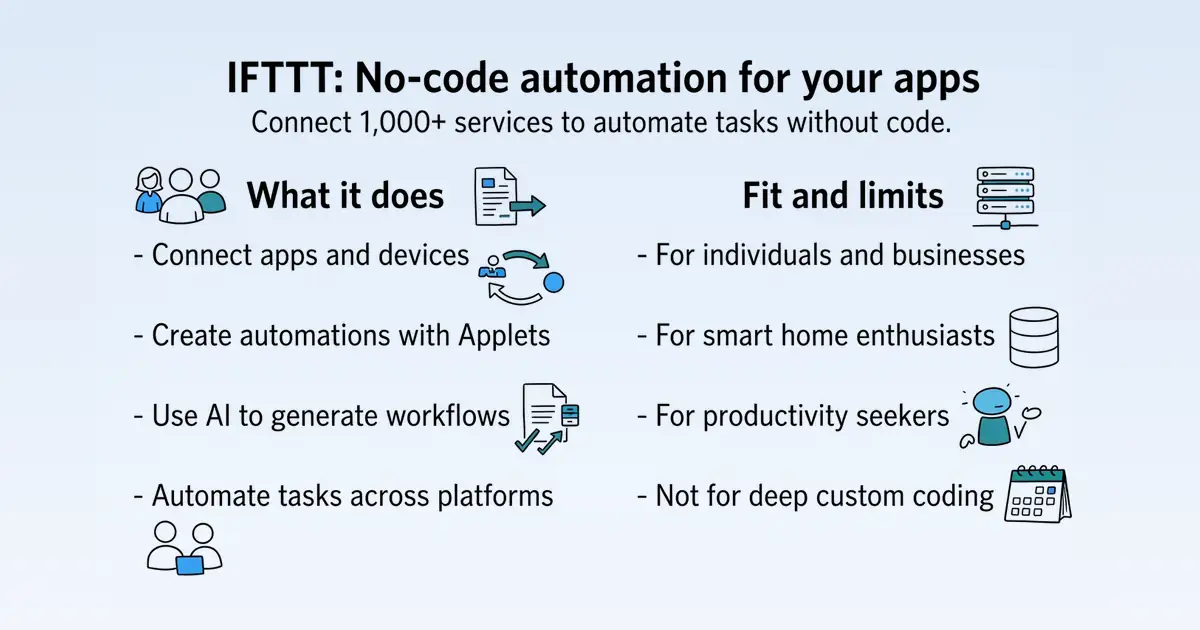 IFTTT: No-code automation for your apps

Connect 1,000+ services to automate tasks without code.

What it does

- Connect apps and devices

- Create automations with Applets

- Use AI to generate workflows

- Automate tasks across platforms

Fit and limits

- For individuals and businesses

- For smart home enthusiasts

- For productivity seekers

- Not for deep custom coding